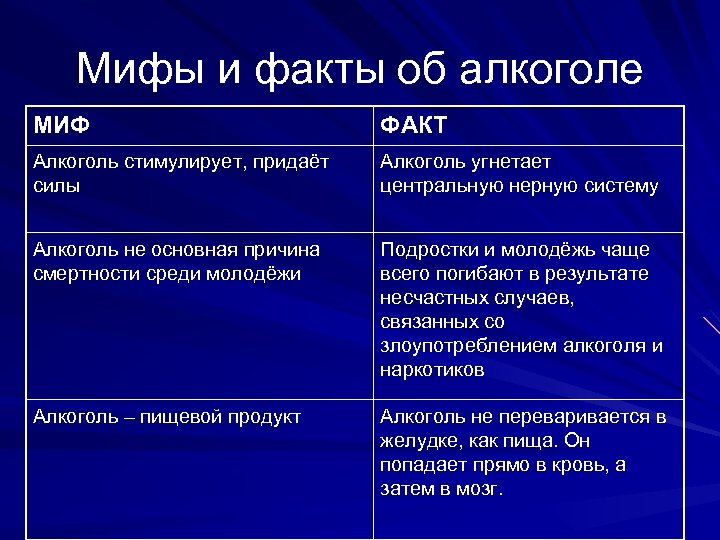 Мифы и факты об алкоголе

| МИФ | ФАКТ |
|---|---|
| Алкоголь стимулирует, придаёт силы | Алкоголь угнетает центральную нерную систему |
| Алкоголь не основная причина смертности среди молодёжи | Подростки и молодёжь чаще всего погибают в результате несчастных случаев, связанных со злоупотреблением алкоголя и наркотиков |
| Алкоголь – пищевой продукт | Алкоголь не переваривается в желудке, как пища. Он попадает прямо в кровь, а затем в мозг. |